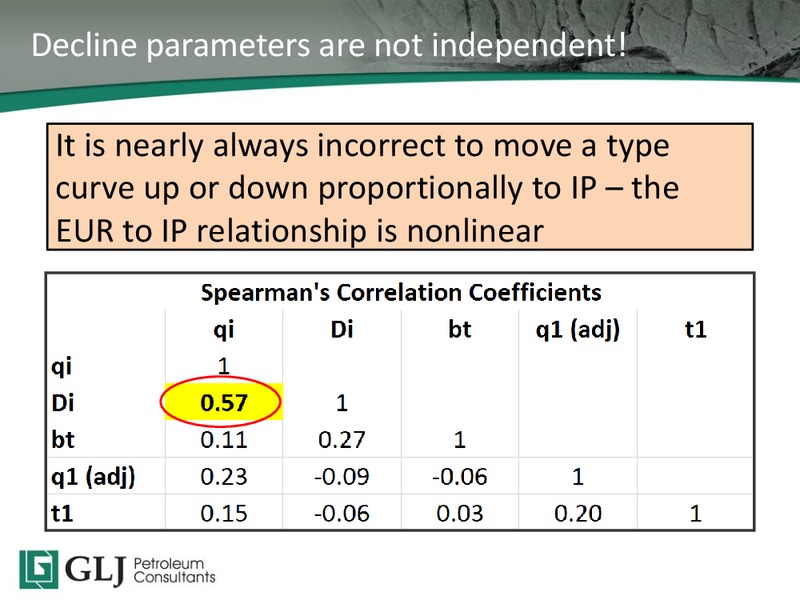 Decline parameters are not independent!

It is nearly always incorrect to move a type curve up or down proportionally to IP – the EUR to IP relationship is nonlinear

Spearman's Correlation Coefficients

| | qi | Di | bt | q1 (adj) | t1 |
|---|---|---|---|---|---|
| qi | 1 | | | | |
| Di | 0.57 | 1 | | | |
| bt | 0.11 | 0.27 | 1 | | |
| q1 (adj) | 0.23 | -0.09 | -0.06 | 1 | |
| t1 | 0.15 | -0.06 | 0.03 | 0.20 | 1 |

GLJ Petroleum Consultants